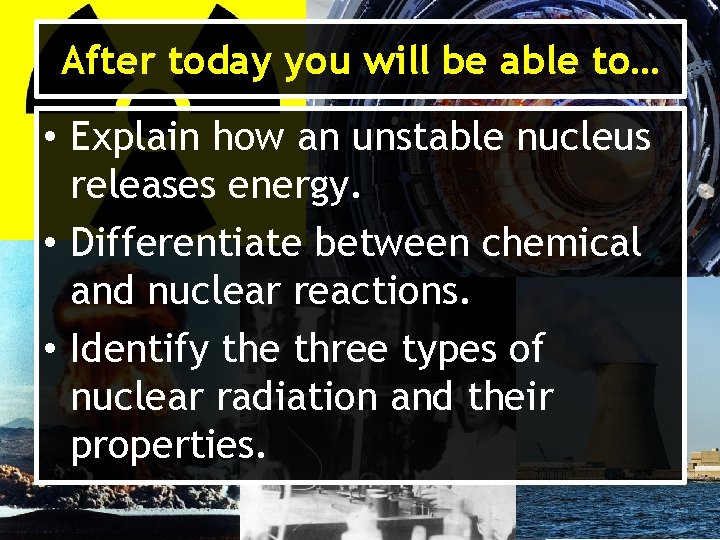 After today you will be able to…

• Explain how an unstable nucleus releases energy.
• Differentiate between chemical and nuclear reactions.
• Identify the three types of nuclear radiation and their properties.